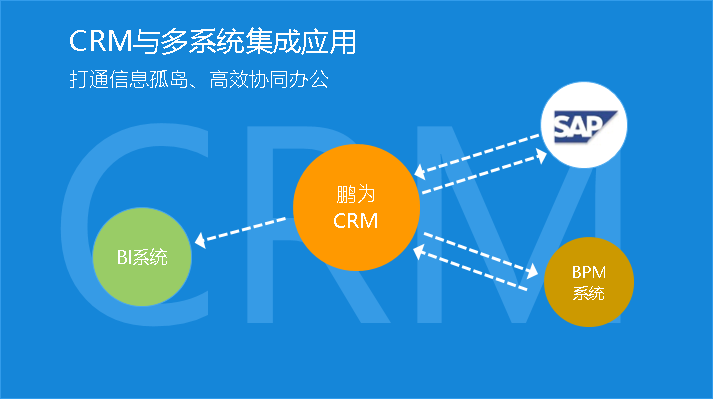 CRM与多系统集成应用

打通信息孤岛、高效协同办公

CRM

SAP

鹏为
CRM

BI系统

BPM
系统